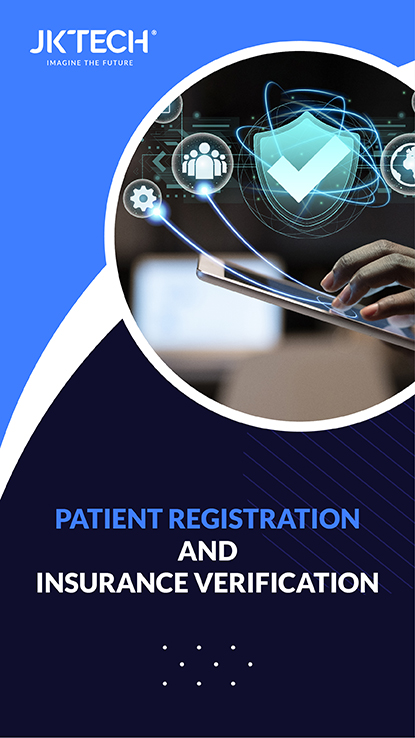 JKTECH®
IMAGINE THE FUTURE

PATIENT REGISTRATION
AND
INSURANCE VERIFICATION